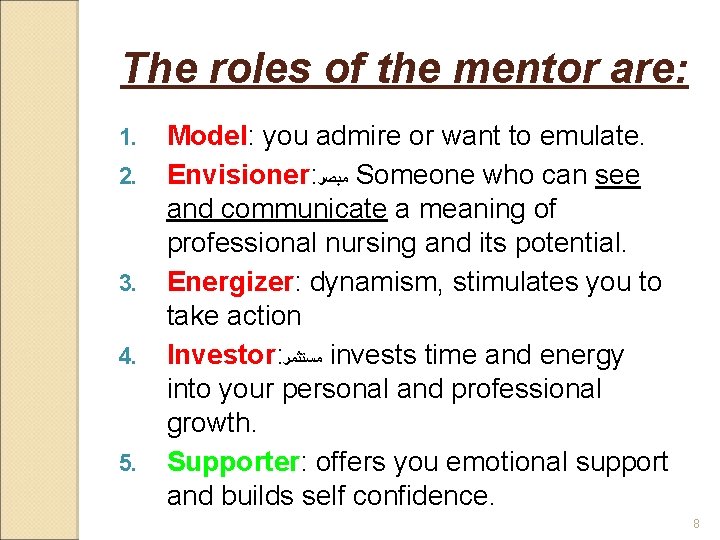 The roles of the mentor are:

1. Model: you admire or want to emulate.
2. Envisioner:مبصر Someone who can see and communicate a meaning of professional nursing and its potential.
3. Energizer: dynamism, stimulates you to take action
4. Investor:مستثمر invests time and energy into your personal and professional growth.
5. Supporter: offers you emotional support and builds self confidence.

8